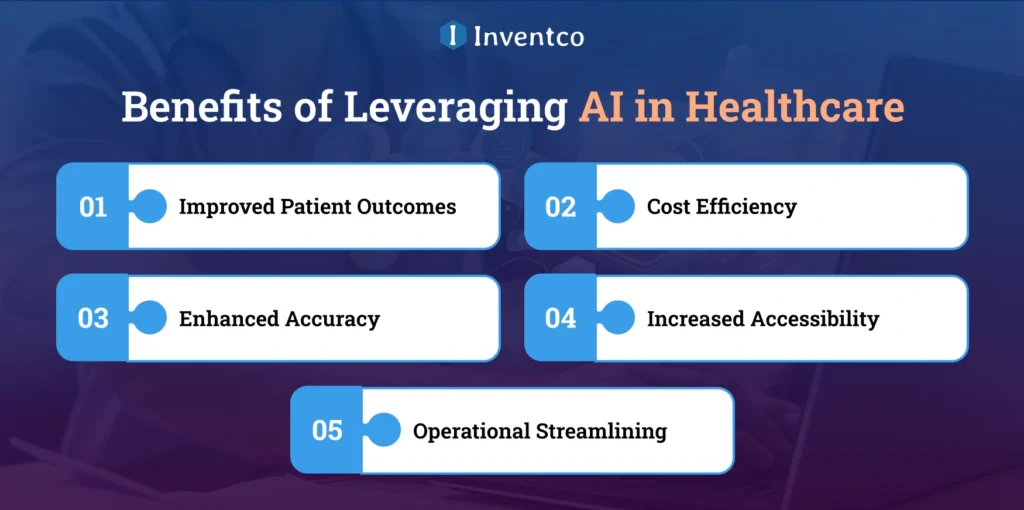 Inventco

Benefits of Leveraging AI in Healthcare

01 Improved Patient Outcomes

02 Cost Efficiency

03 Enhanced Accuracy

04 Increased Accessibility

05 Operational Streamlining